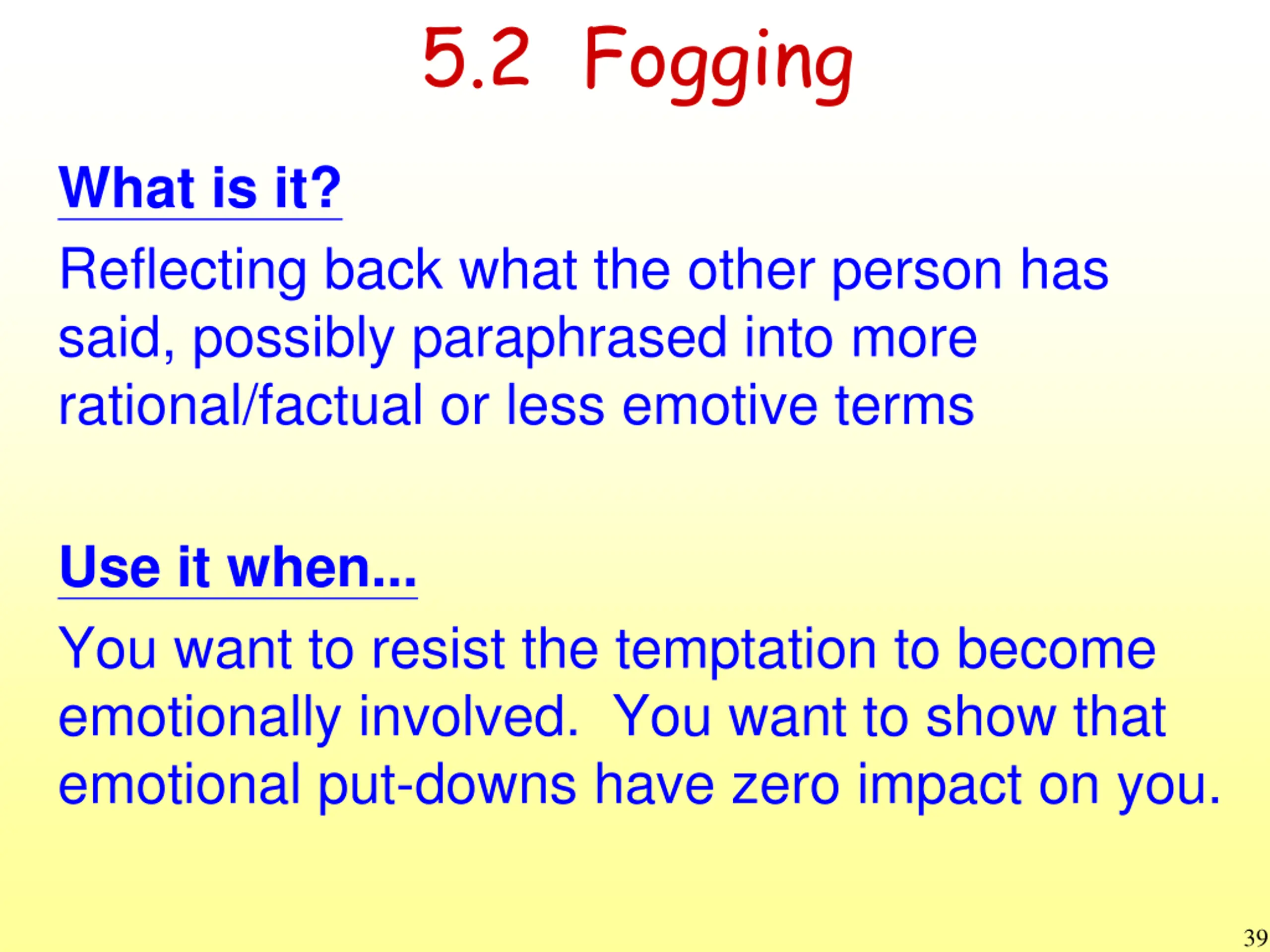 5.2 Fogging

What is it?

Reflecting back what the other person has said, possibly paraphrased into more rational/factual or less emotive terms

Use it when...

You want to resist the temptation to become emotionally involved.  You want to show that emotional put-downs have zero impact on you.

39